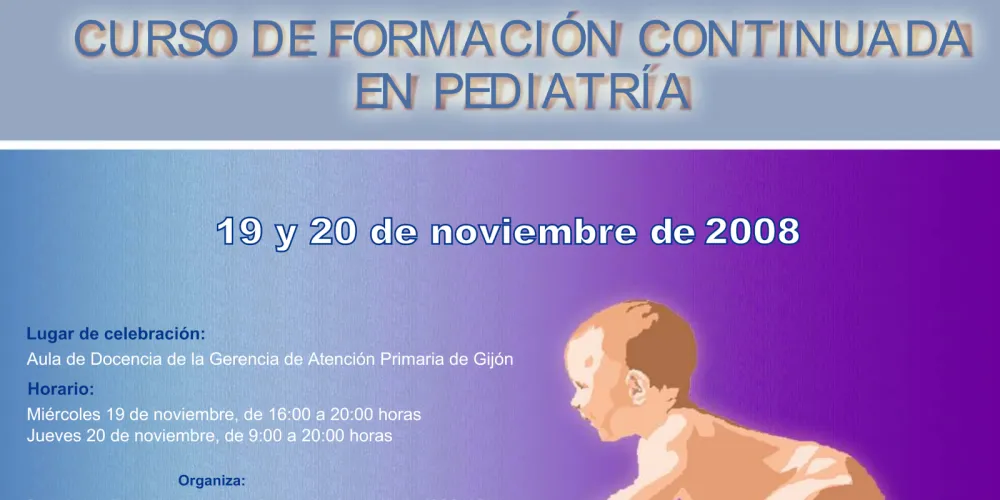 CURSO DE FORMACIÓN CONTINUADA EN PEDIATRÍA

19 y 20 de noviembre de 2008

Lugar de celebración:
Aula de Docencia de la Gerencia de Atención Primaria de Gijón

Horario:
Miércoles 19 de noviembre, de 16:00 a 20:00 horas
Jueves 20 de noviembre, de 9:00 a 20:00 horas

Organiza: